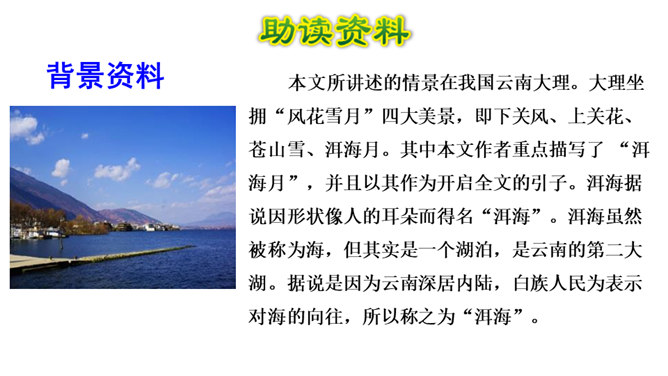 助读资料

背景资料

本文所讲述的情景在我国云南大理。大理坐拥“风花雪月”四大美景，即下关风、上关花、苍山雪、洱海月。其中本文作者重点描写了 “洱海月”，并且以其作为开启全文的引子。洱海据说因形状像人的耳朵而得名“洱海”。洱海虽然被称为海，但其实是一个湖泊，是云南的第二大湖。据说是因为云南深居内陆，白族人民为表示对海的向往，所以称之为“洱海”。